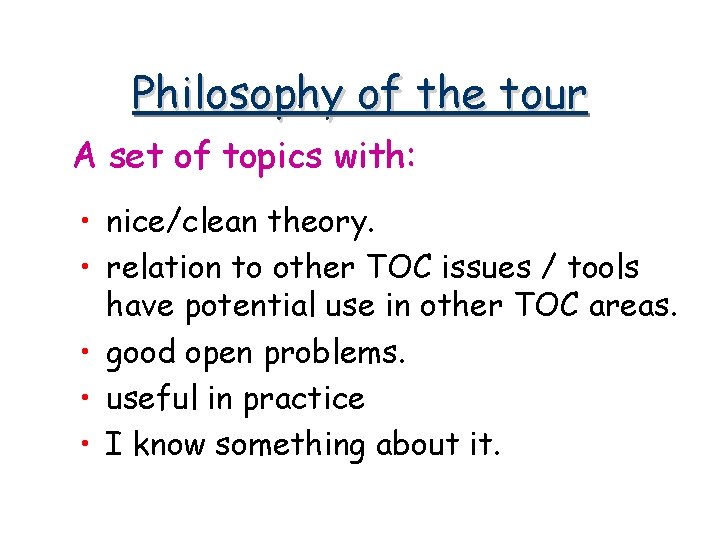 Philosophy of the tour

A set of topics with:

• nice/clean theory.
• relation to other TOC issues / tools have potential use in other TOC areas.
• good open problems.
• useful in practice
• I know something about it.